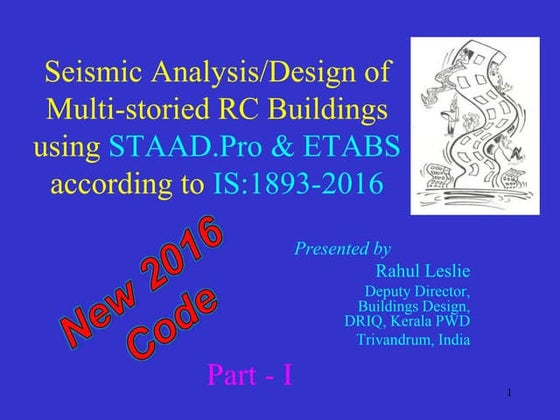 Seismic Analysis/Design of Multi-storied RC Buildings using STAAD.Pro & ETABS according to IS:1893-2016

New 2016 Code

Presented by

Rahul Leslie

Deputy Director, Buildings Design, DRIQ, Kerala PWD

Trivandrum, India

Part - I

1